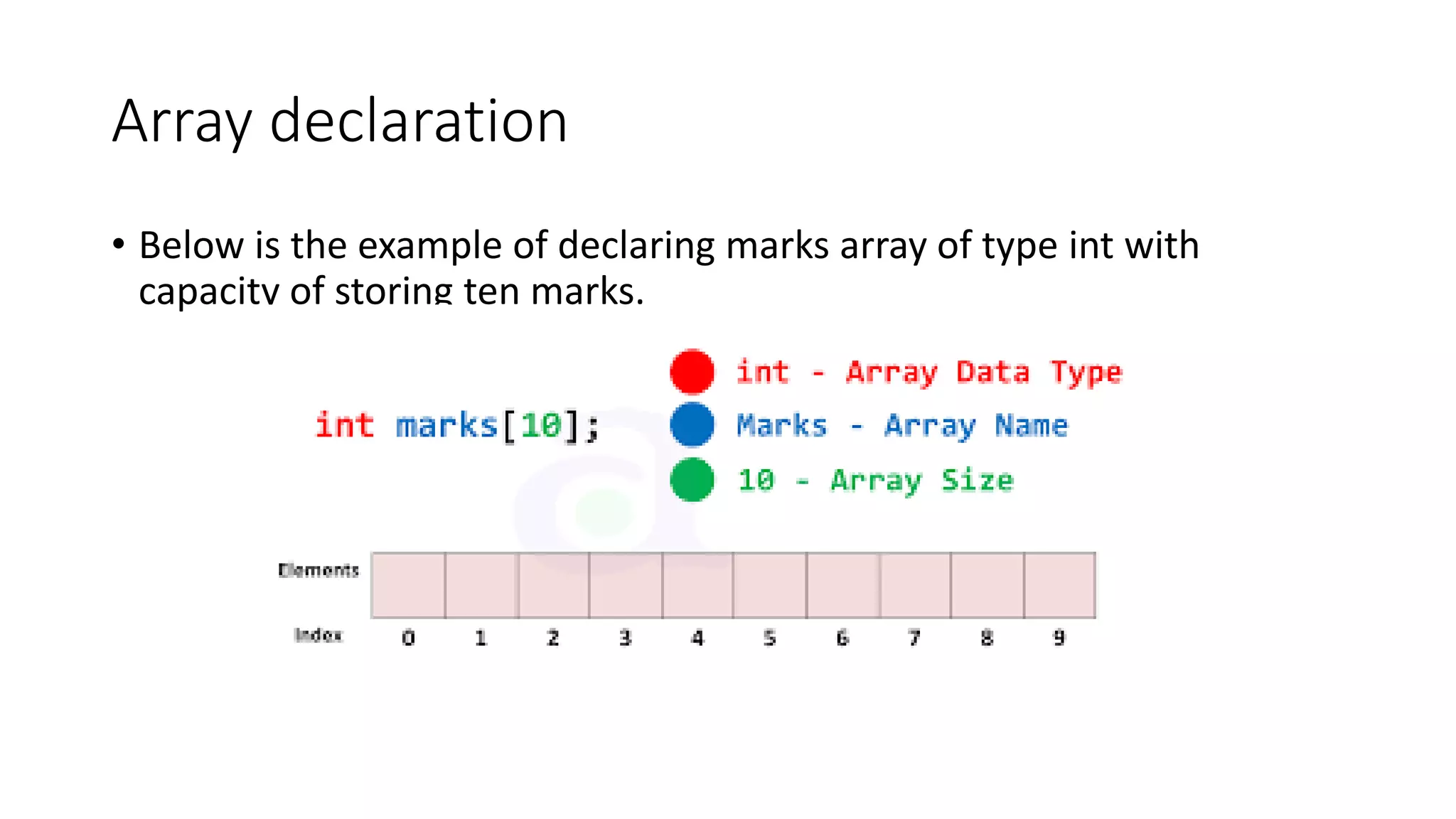 Array declaration

• Below is the example of declaring marks array of type int with capacity of storing ten marks.

int marks[10];

int - Array Data Type

Marks - Array Name

10 - Array Size

Elements

Index 0 1 2 3 4 5 6 7 8 9